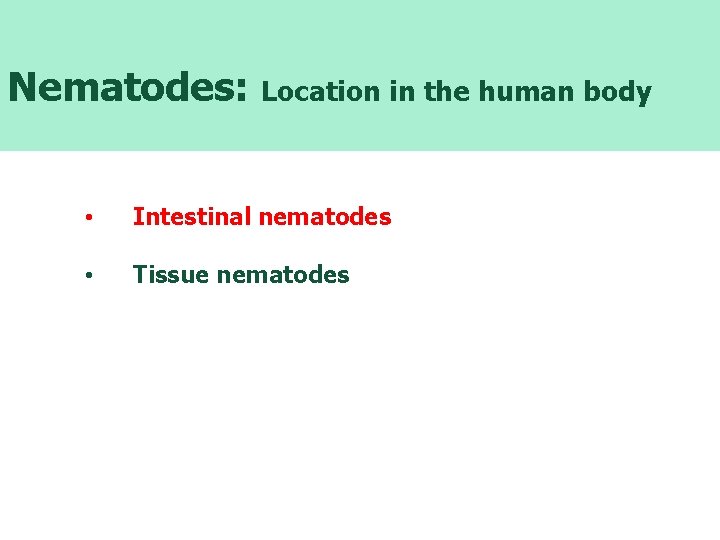 Nematodes: Location in the human body

• Intestinal nematodes

• Tissue nematodes